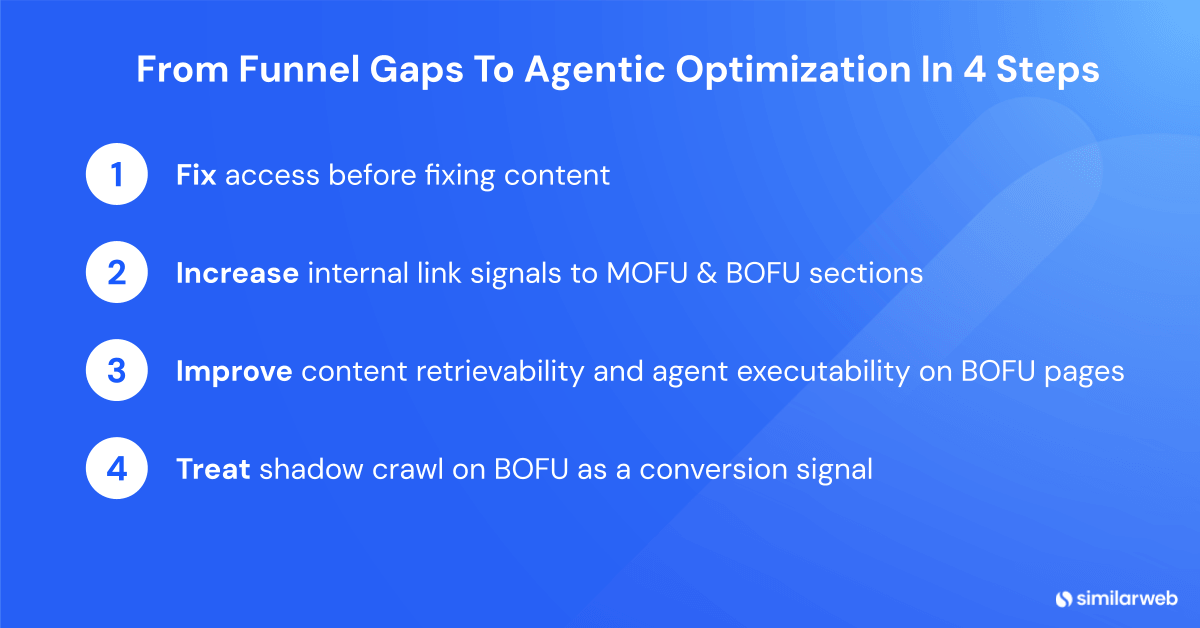 From Funnel Gaps To Agentic Optimization In 4 Steps

1 Fix access before fixing content

2 Increase internal link signals to MOFU & BOFU sections

3 Improve content retrievability and agent executability on BOFU pages

4 Treat shadow crawl on BOFU as a conversion signal

similarweb